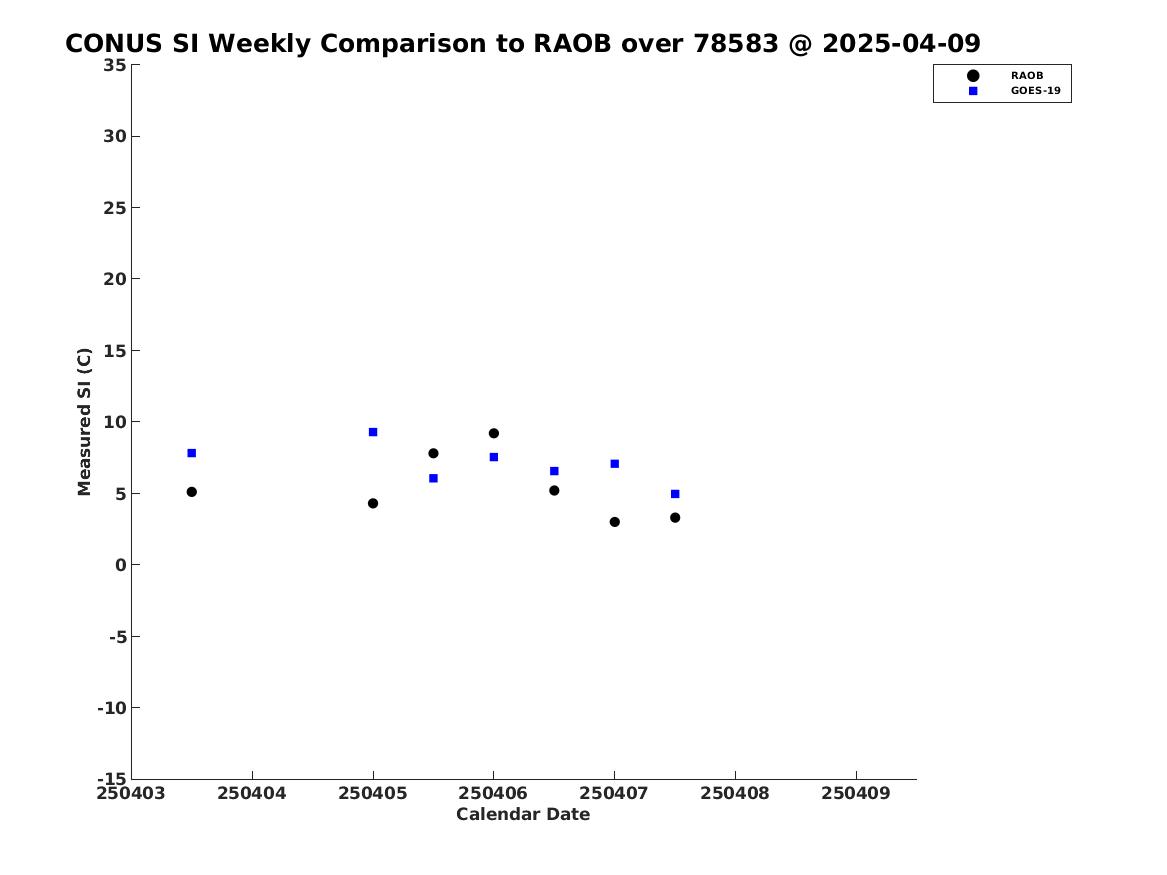 CONUS SI Weekly Comparison to RAOB over 78583 @ 2025-04-09

RAOB
GOES-19

Measured SI (C)

35
30
25
20
15
10
5
0
-5
-10
-15

250403 250404 250405 250406 250407 250408 250409

Calendar Date